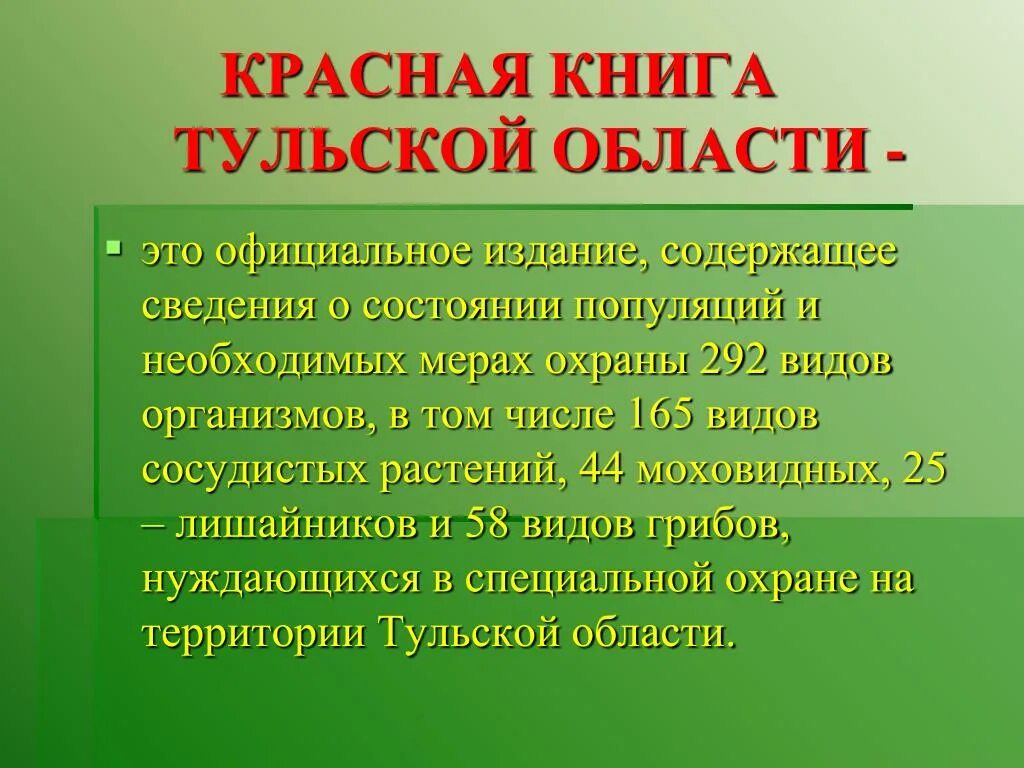 КРАСНАЯ КНИГА ТУЛЬСКОЙ ОБЛАСТИ -

это официальное издание, содержащее сведения о состоянии популяций и необходимых мерах охраны 292 видов организмов, в том числе 165 видов сосудистых растений, 44 моховидных, 25 – лишайников и 58 видов грибов, нуждающихся в специальной охране на территории Тульской области.